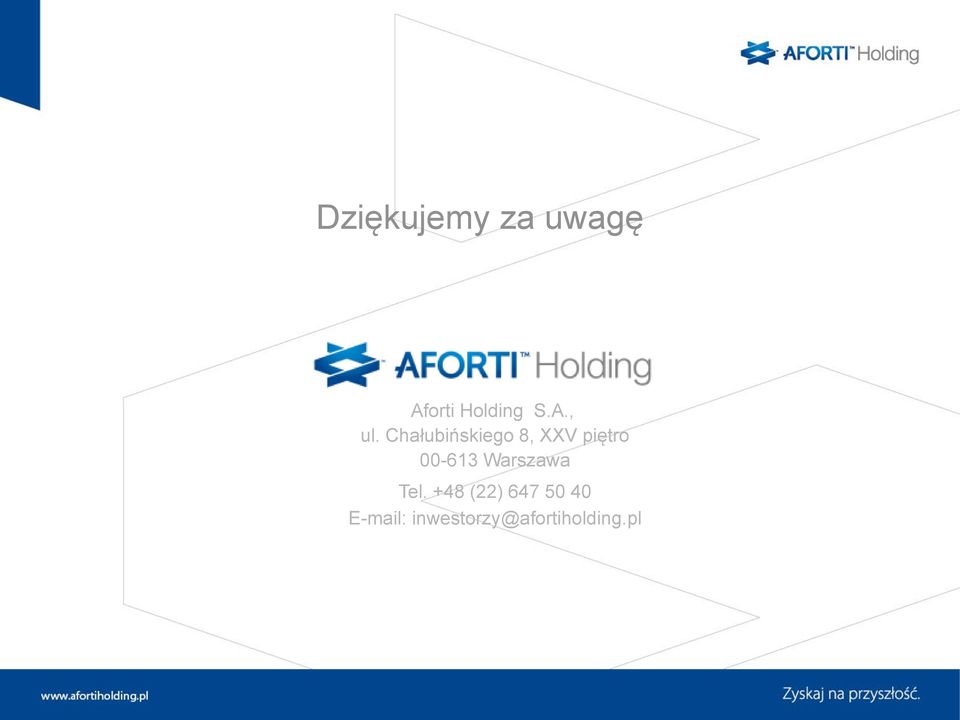 AFORTI™ Holding

Dziękujemy za uwagę

AFORTI™ Holding

Aforti Holding S.A.,
ul. Chałubińskiego 8, XXV piętro
00-613 Warszawa

Tel. +48 (22) 647 50 40
E-mail: inwestorzy@afortiholding.pl

www.afortiholding.pl

Zyskaj na przyszłość.